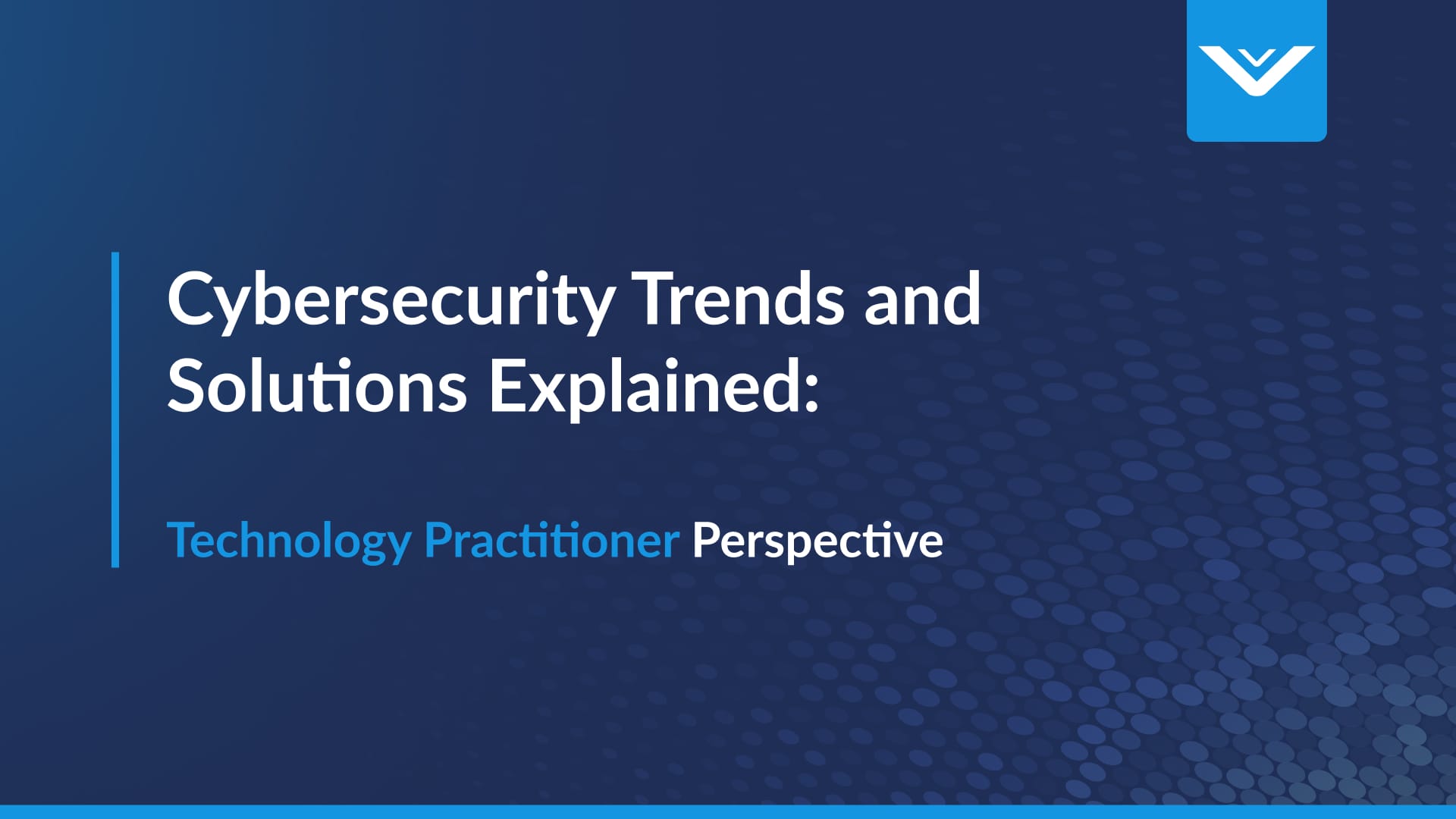 Cybersecurity Trends and Solutions Explained:

Technology Practitioner Perspective